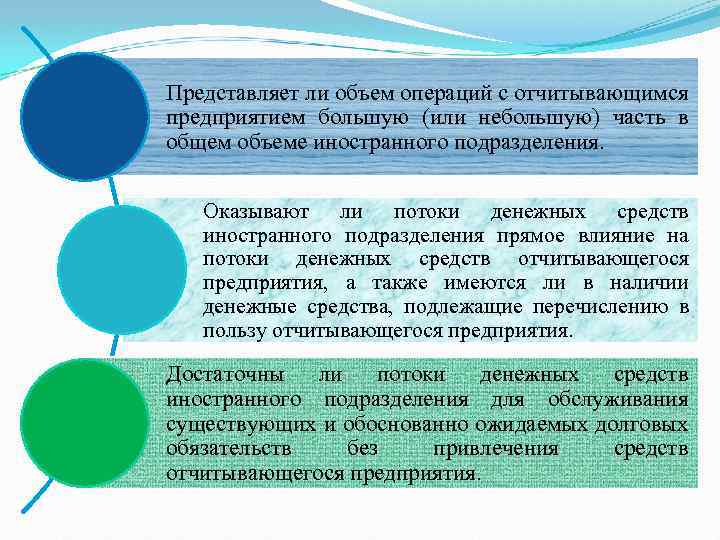 Представляет ли объем операций с отчитывающимся предприятием большую (или небольшую) часть в общем объеме иностранного подразделения.

Оказывают ли потоки денежных средств иностранного подразделения прямое влияние на потоки денежных средств отчитывающегося предприятия, а также имеются ли в наличии денежные средства, подлежащие перечислению в пользу отчитывающегося предприятия.

Достаточны ли потоки денежных средств иностранного подразделения для обслуживания существующих и обоснованно ожидаемых долговых обязательств без привлечения средств отчитывающегося предприятия.